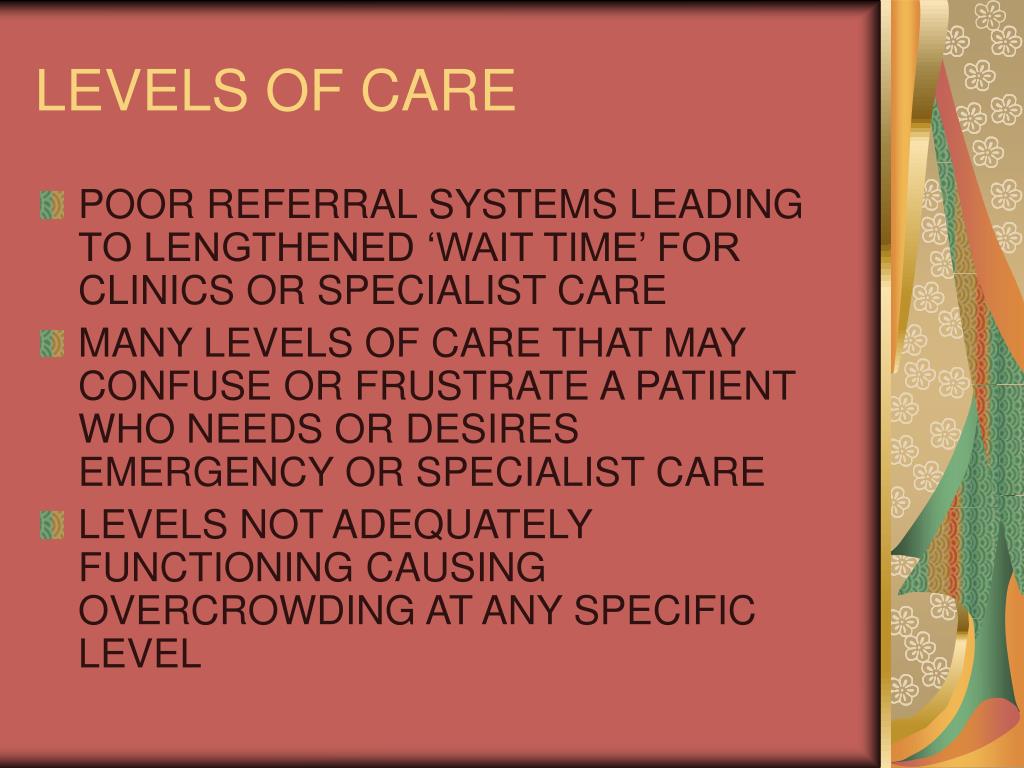 LEVELS OF CARE

POOR REFERRAL SYSTEMS LEADING TO LENGTHENED ‘WAIT TIME’ FOR CLINICS OR SPECIALIST CARE

MANY LEVELS OF CARE THAT MAY CONFUSE OR FRUSTRATE A PATIENT WHO NEEDS OR DESIRES EMERGENCY OR SPECIALIST CARE

LEVELS NOT ADEQUATELY FUNCTIONING CAUSING OVERCROWDING AT ANY SPECIFIC LEVEL